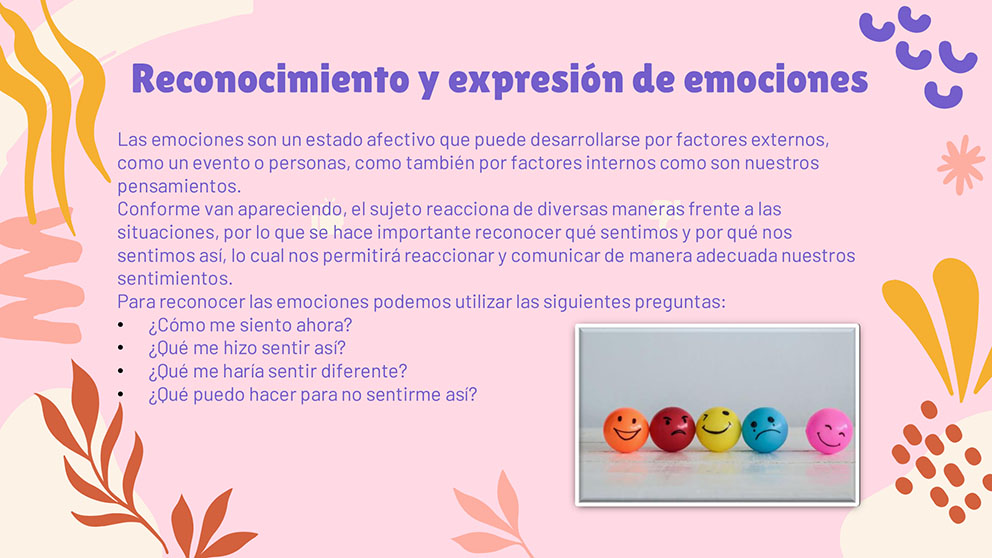 Reconocimiento y expresión de emociones

Las emociones son un estado afectivo que puede desarrollarse por factores externos, como un evento o personas, como también por factores internos como son nuestros pensamientos.
Conforme van apareciendo, el sujeto reacciona de diversas maneras frente a las situaciones, por lo que se hace importante reconocer qué sentimos y por qué nos sentimos así, lo cual nos permitirá reaccionar y comunicar de manera adecuada nuestros sentimientos.
Para reconocer las emociones podemos utilizar las siguientes preguntas:
• ¿Cómo me siento ahora?
• ¿Qué me hizo sentir así?
• ¿Qué me haría sentir diferente?
• ¿Qué puedo hacer para no sentirme así?